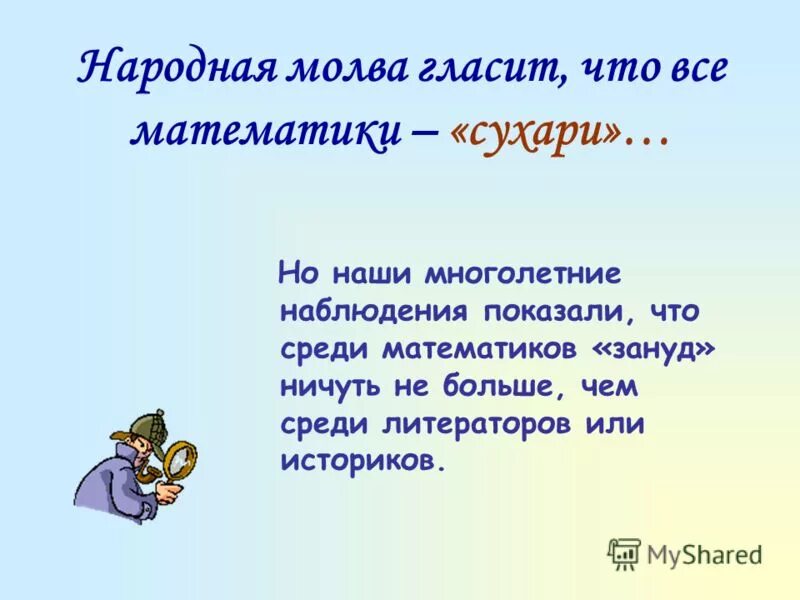 Народная молва гласит, что все математики – «сухари»…

Но наши многолетние наблюдения показали, что среди математиков «зануд» ничуть не больше, чем среди литераторов или историков.

MyShared